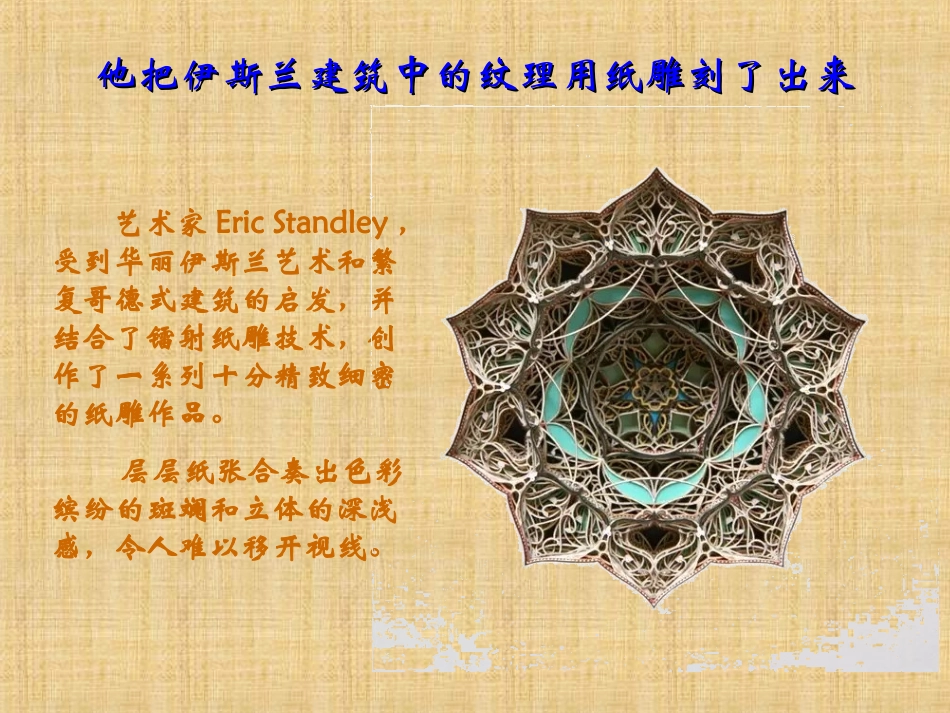 他把伊斯兰建筑中的纹理用纸雕刻了出来

艺术家 Eric Standley，受到华丽伊斯兰艺术和繁复哥德式建筑的启发，并结合了镭射纸雕技术，创作了一系列十分精致细密的纸雕作品。

层层纸张合奏出色彩缤纷的斑斓和立体的深浅感，令人难以移开视线。